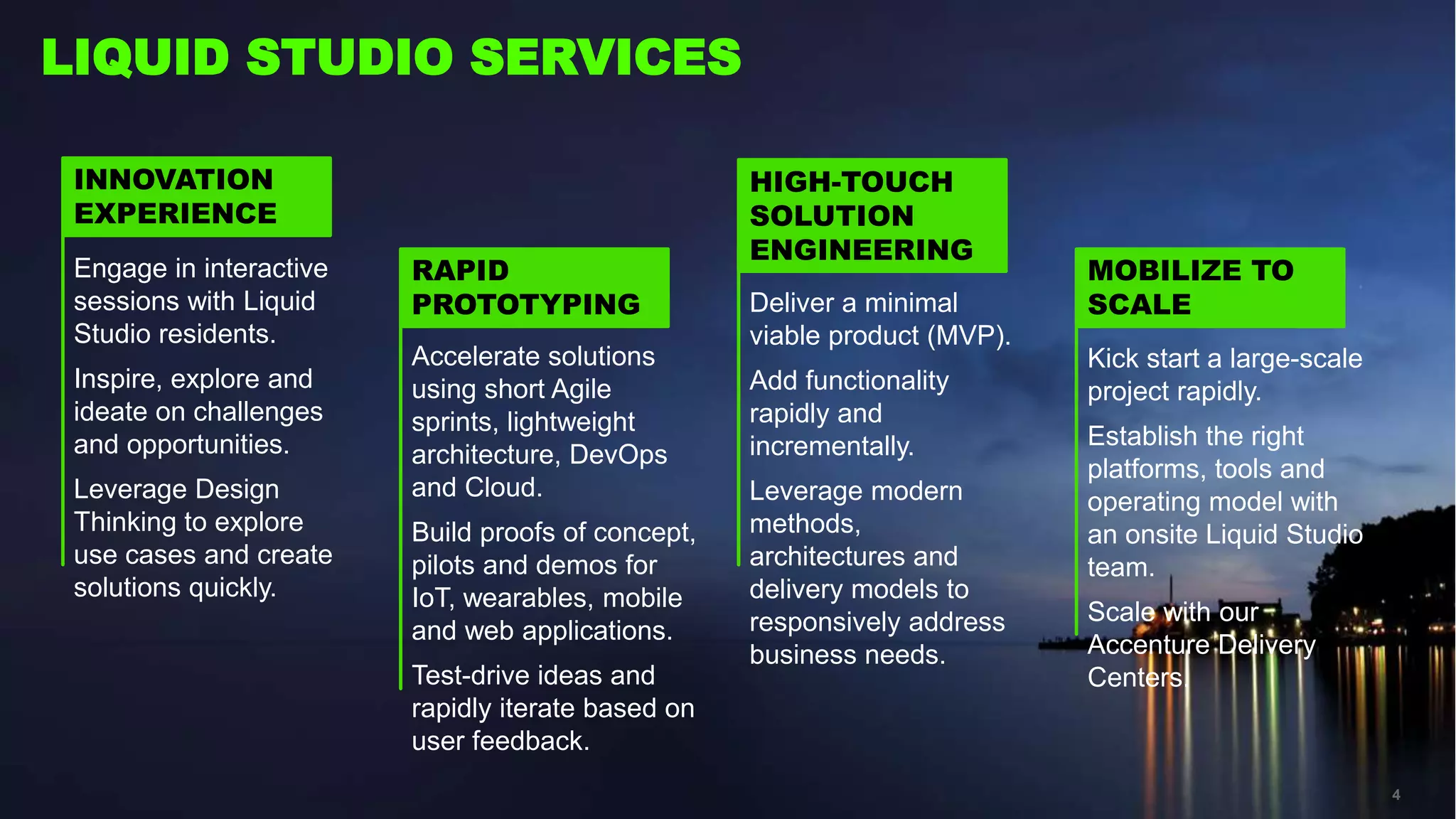 LIQUID STUDIO SERVICES

INNOVATION EXPERIENCE

Engage in interactive sessions with Liquid Studio residents.

Inspire, explore and ideate on challenges and opportunities.

Leverage Design Thinking to explore use cases and create solutions quickly.

RAPID PROTOTYPING

Accelerate solutions using short Agile sprints, lightweight architecture, DevOps and Cloud.

Build proofs of concept, pilots and demos for IoT, wearables, mobile and web applications.

Test-drive ideas and rapidly iterate based on user feedback.

HIGH-TOUCH SOLUTION ENGINEERING

Deliver a minimal viable product (MVP).

Add functionality rapidly and incrementally.

Leverage modern methods, architectures and delivery models to responsively address business needs.

MOBILIZE TO SCALE

Kick start a large-scale project rapidly.

Establish the right platforms, tools and operating model with an onsite Liquid Studio team.

Scale with our Accenture Delivery Centers.

4